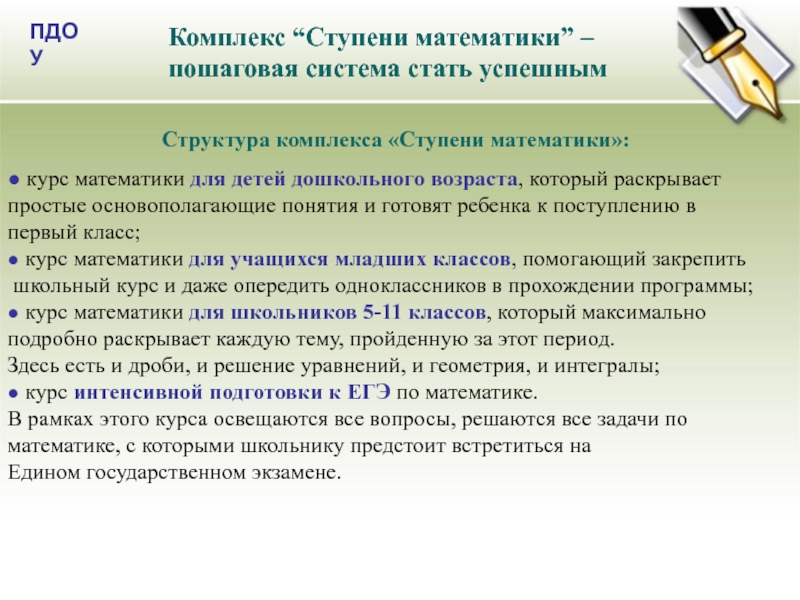 ПДО У

Комплекс “Ступени математики” – пошаговая система стать успешным

Структура комплекса «Ступени математики»:

● курс математики для детей дошкольного возраста, который раскрывает простые основополагающие понятия и готовят ребенка к поступлению в первый класс;
● курс математики для учащихся младших классов, помогающий закрепить школьный курс и даже опередить одноклассников в прохождении программы;
● курс математики для школьников 5-11 классов, который максимально подробно раскрывает каждую тему, пройденную за этот период.
Здесь есть и дроби, и решение уравнений, и геометрия, и интегралы;
● курс интенсивной подготовки к ЕГЭ по математике.
В рамках этого курса освещаются все вопросы, решаются все задачи по математике, с которыми школьнику предстоит встретиться на Едином государственном экзамене.